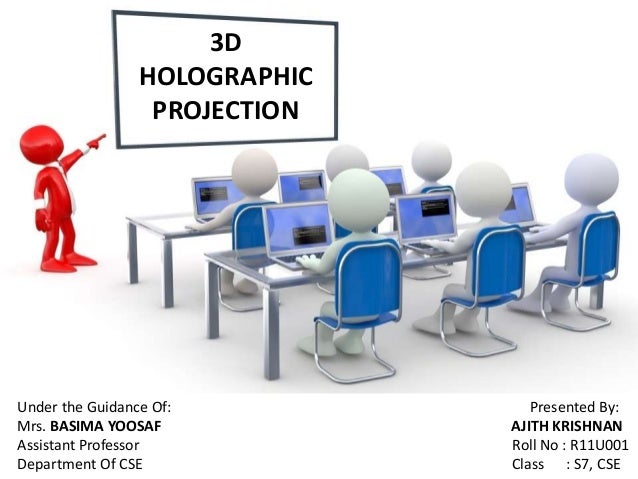 3D
HOLOGRAPHIC
PROJECTION

Under the Guidance Of:
Mrs. BASIMA YOOSAF
Assistant Professor
Department Of CSE

Presented By:
AJITH KRISHNAN
Roll No : R11U001
Class : S7, CSE